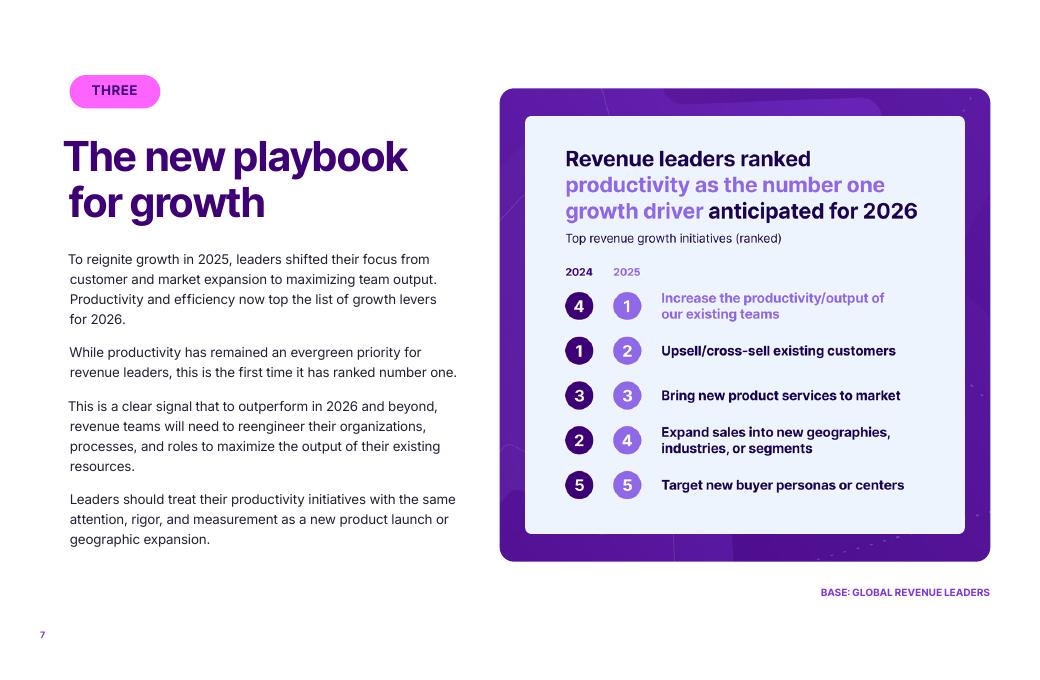 THREE

The new playbook for growth

To reignite growth in 2025, leaders shifted their focus from customer and market expansion to maximizing team output. Productivity and efficiency now top the list of growth levers for 2026.

While productivity has remained an evergreen priority for revenue leaders, this is the first time it has ranked number one.

This is a clear signal that to outperform in 2026 and beyond, revenue teams will need to reengineer their organizations, processes, and roles to maximize the output of their existing resources.

Leaders should treat their productivity initiatives with the same attention, rigor, and measurement as a new product launch or geographic expansion.

Revenue leaders ranked productivity as the number one growth driver anticipated for 2026

Top revenue growth initiatives (ranked)

| 2024 | 2025 | |
|---|---|---|
| 4 | 1 | Increase the productivity/output of our existing teams |
| 1 | 2 | Upsell/cross-sell existing customers |
| 3 | 3 | Bring new product services to market |
| 2 | 4 | Expand sales into new geographies, industries, or segments |
| 5 | 5 | Target new buyer personas or centers |

BASE: GLOBAL REVENUE LEADERS

7